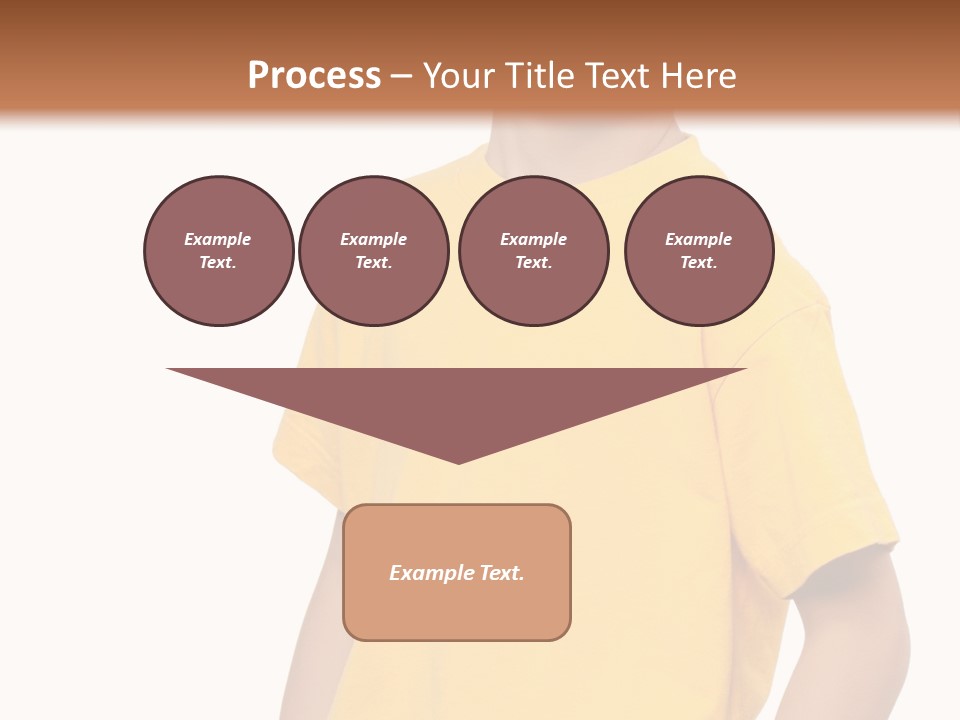 Process – Your Title Text Here

Example Text.

Example Text.

Example Text.

Example Text.

Example Text.